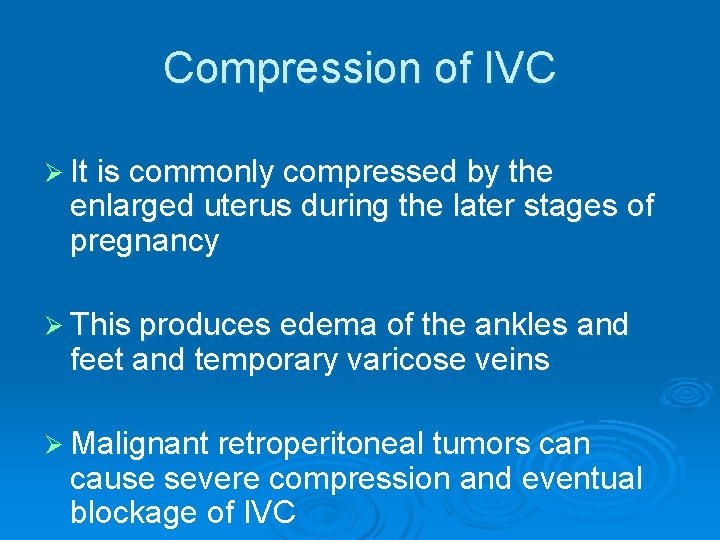 Compression of IVC

➢ It is commonly compressed by the enlarged uterus during the later stages of pregnancy

➢ This produces edema of the ankles and feet and temporary varicose veins

➢ Malignant retroperitoneal tumors can cause severe compression and eventual blockage of IVC